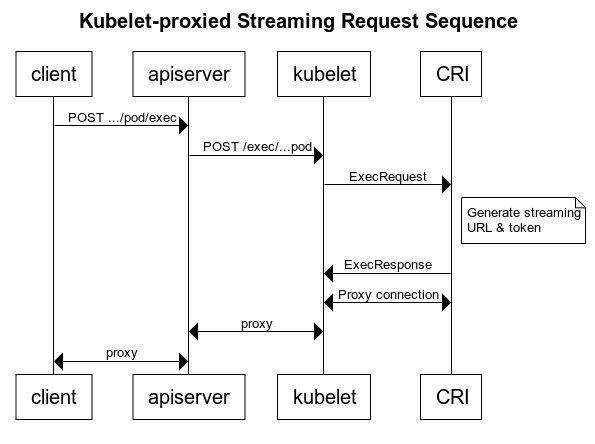 Kubelet-proxied Streaming Request Sequence

client

apiserver

kubelet

CRI

POST .../pod/exec

POST /exec/...pod

ExecRequest

Generate streaming URL & token

ExecResponse

Proxy connection

proxy

proxy

client

apiserver

kubelet

CRI